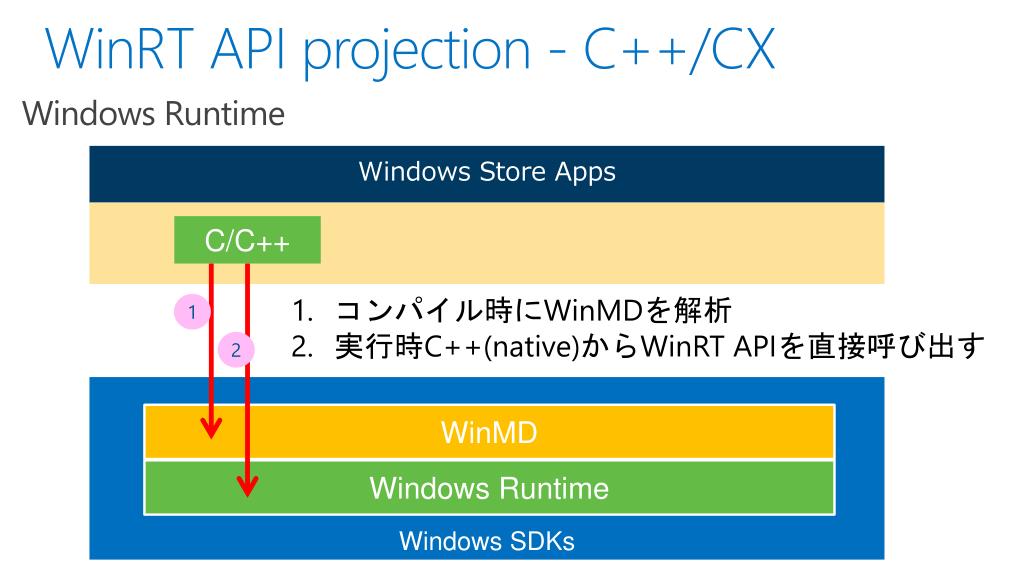 WinRT API projection - C++/CX

Windows Runtime

Windows Store Apps

C/C++

1

2

1. コンパイル時にWinMDを解析
2. 実行時C++(native)からWinRT APIを直接呼び出す

WinMD

Windows Runtime

Windows SDKs